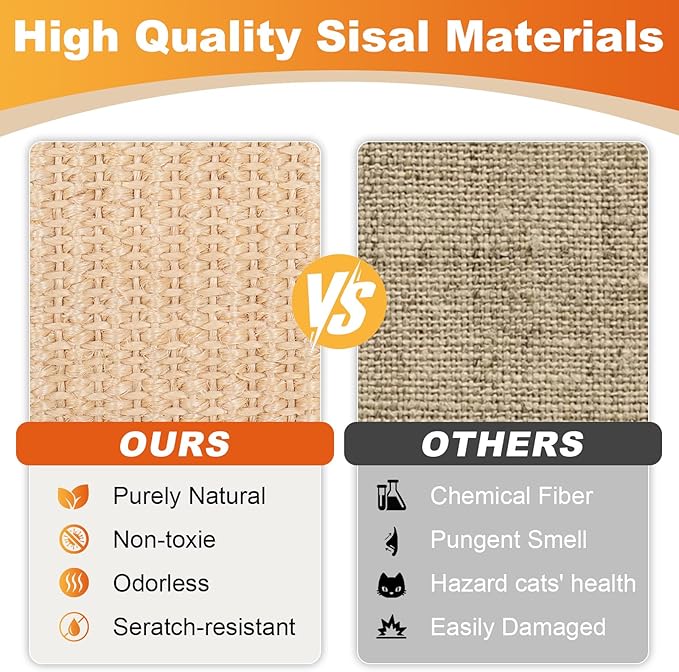 High Quality Sisal Materials

VS

OURS

Purely Natural
Non-toxie
Odorless
Seratch-resistant

OTHERS

Chemical Fiber
Pungent Smell
Hazard cats' health
Easily Damaged